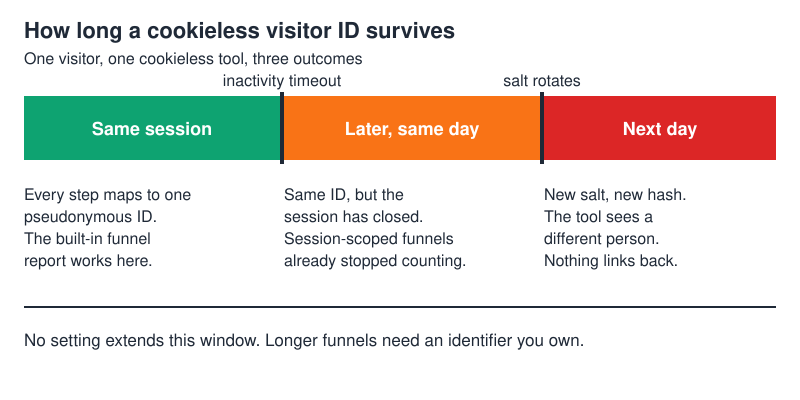 How long a cookieless visitor ID survives

One visitor, one cookieless tool, three outcomes

inactivity timeout

salt rotates

Same session

Later, same day

Next day

Every step maps to one pseudonymous ID. The built-in funnel report works here.

Same ID, but the session has closed. Session-scoped funnels already stopped counting.

New salt, new hash. The tool sees a different person. Nothing links back.

No setting extends this window. Longer funnels need an identifier you own.